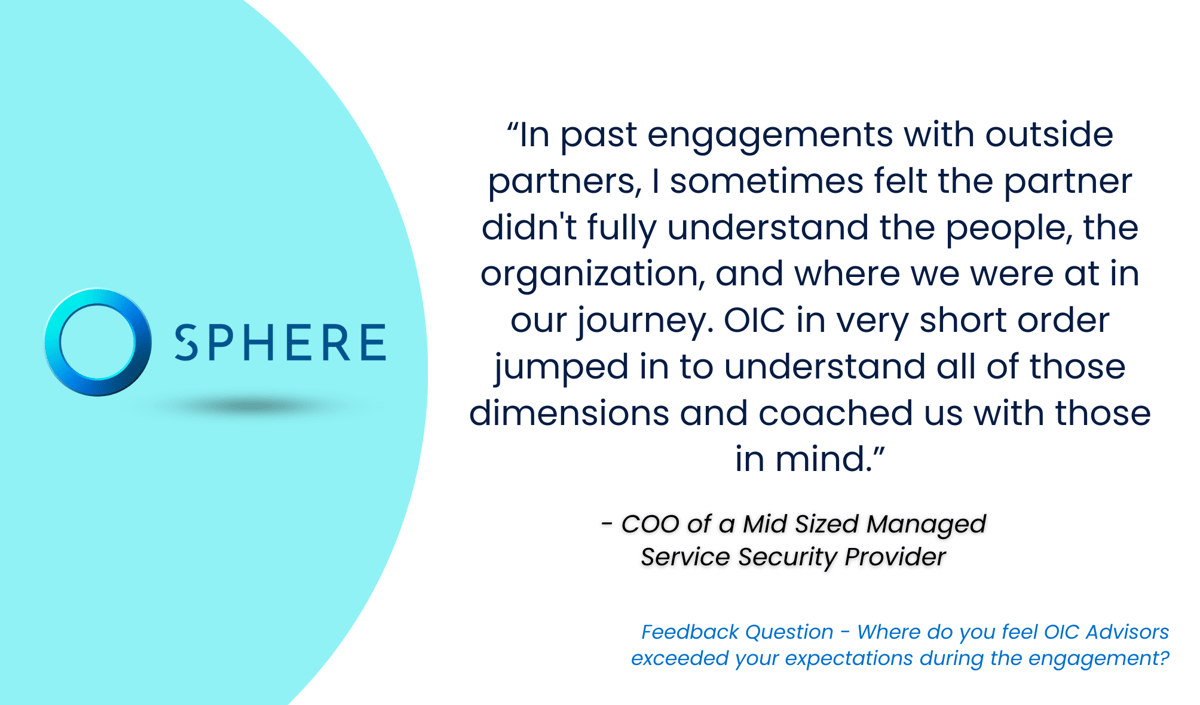 SPHERE

“In past engagements with outside partners, I sometimes felt the partner didn't fully understand the people, the organization, and where we were at in our journey. OIC in very short order jumped in to understand all of those dimensions and coached us with those in mind.”

- COO of a Mid Sized Managed Service Security Provider

Feedback Question - Where do you feel OIC Advisors exceeded your expectations during the engagement?